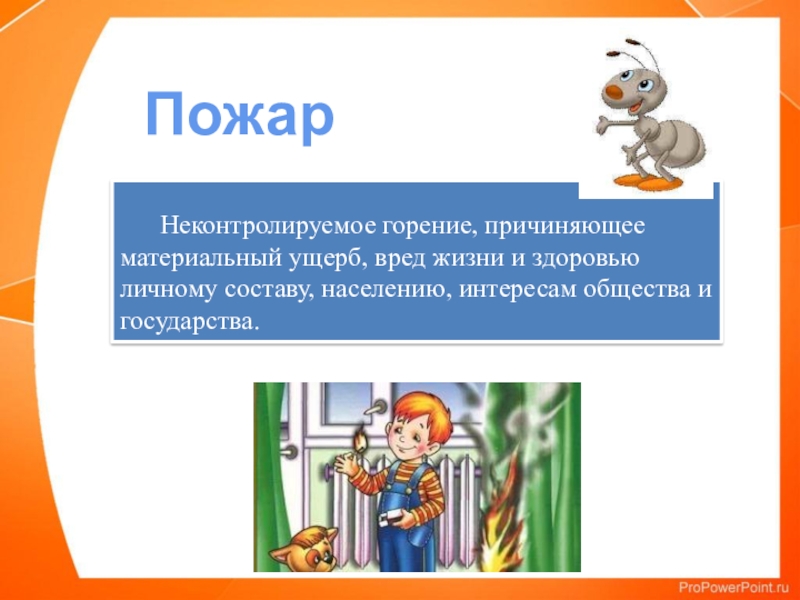 Пожар

Неконтролируемое горение, причиняющее материальный ущерб, вред жизни и здоровью личному составу, населению, интересам общества и государства.

ProPowerPoint.ru